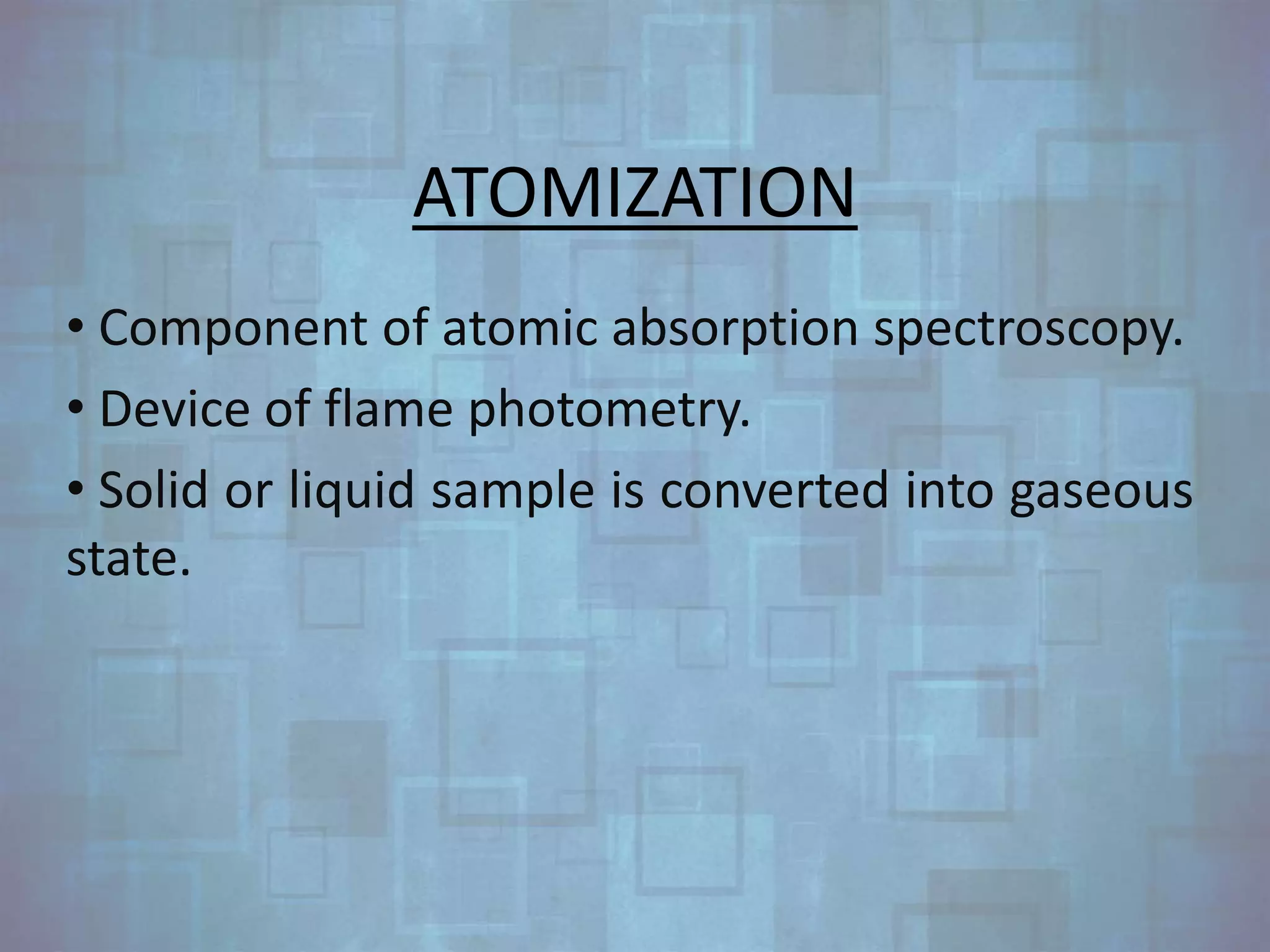 ATOMIZATION

• Component of atomic absorption spectroscopy.

• Device of flame photometry.

• Solid or liquid sample is converted into gaseous state.